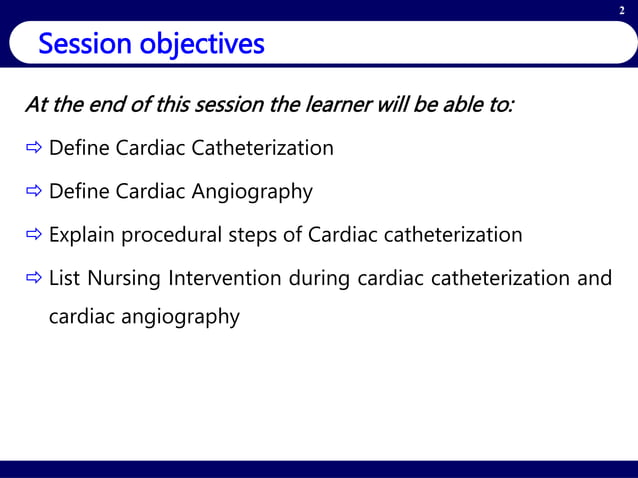 2

Session objectives

At the end of this session the learner will be able to:

⇨ Define Cardiac Catheterization

⇨ Define Cardiac Angiography

⇨ Explain procedural steps of Cardiac catheterization

⇨ List Nursing Intervention during cardiac catheterization and cardiac angiography